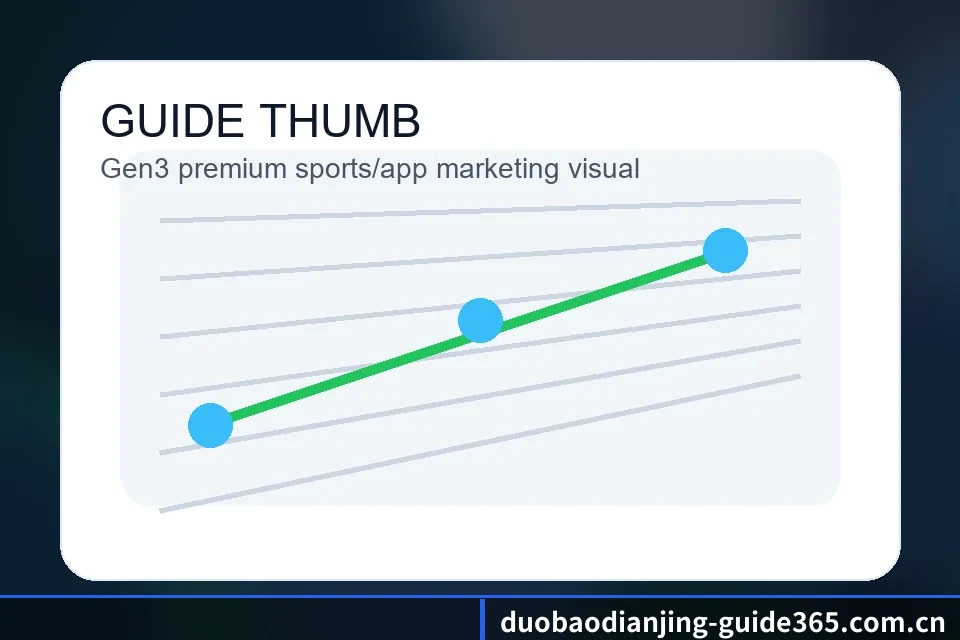 GUIDE THUMB
Gen3 premium sports/app marketing visual

duobaodianjing-guide365.com.cn